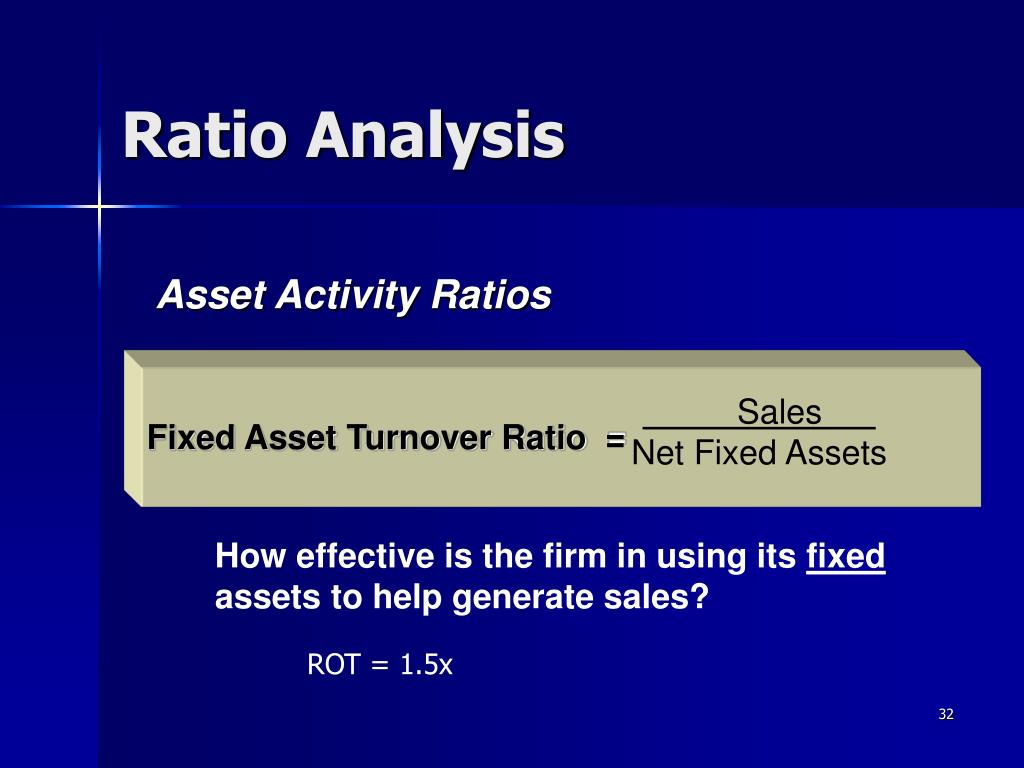 Ratio Analysis

Asset Activity Ratios

Fixed Asset Turnover Ratio = $\frac{\text{Sales}}{\text{Net Fixed Assets}}$

How effective is the firm in using its fixed assets to help generate sales?

ROT = 1.5x

32